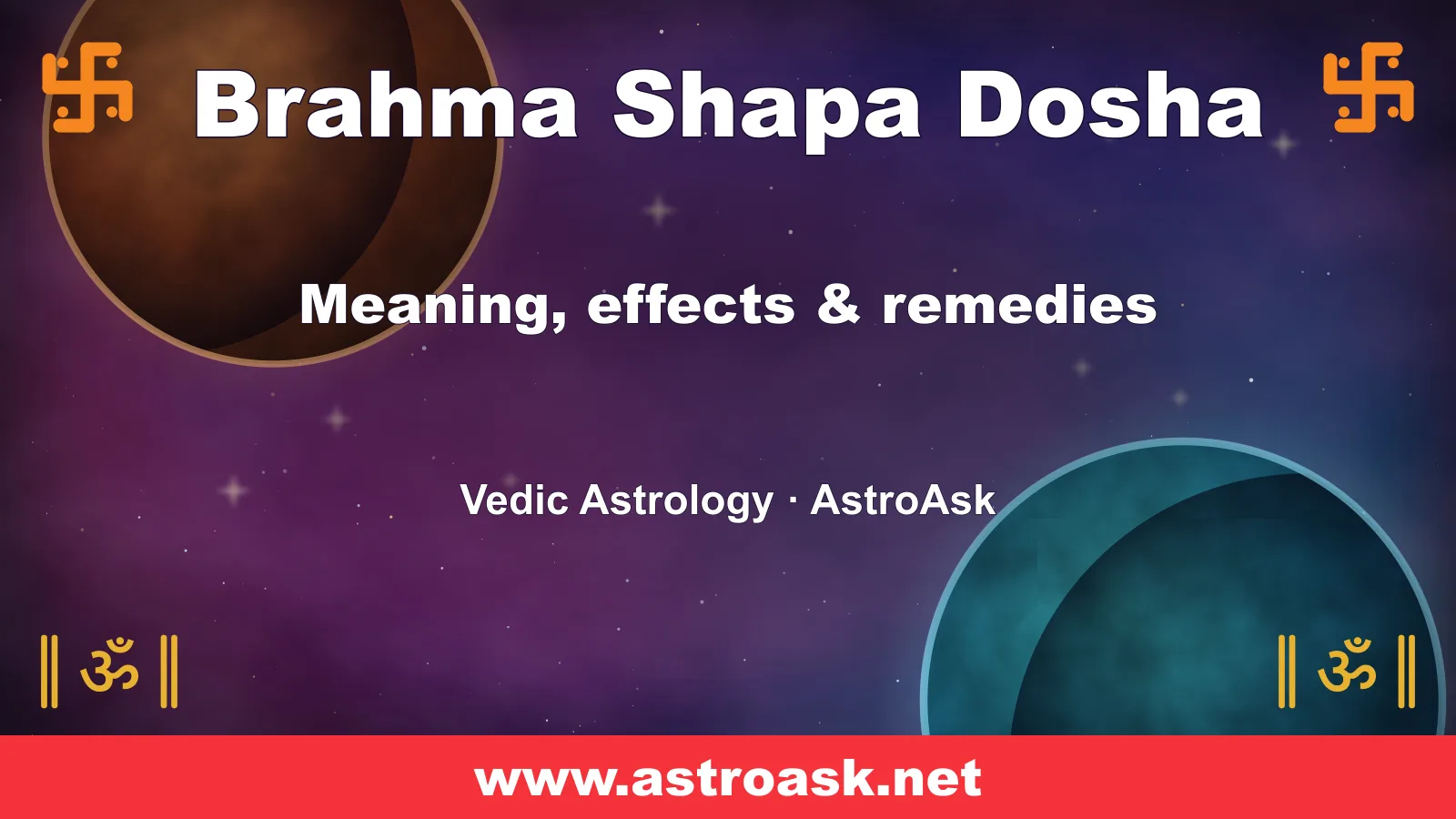 卐 Brahma Shapa Dosha 卐

Meaning, effects & remedies

Vedic Astrology · AstroAsk

॥ ॐ ॥

॥ ॐ ॥

www.astroask.net